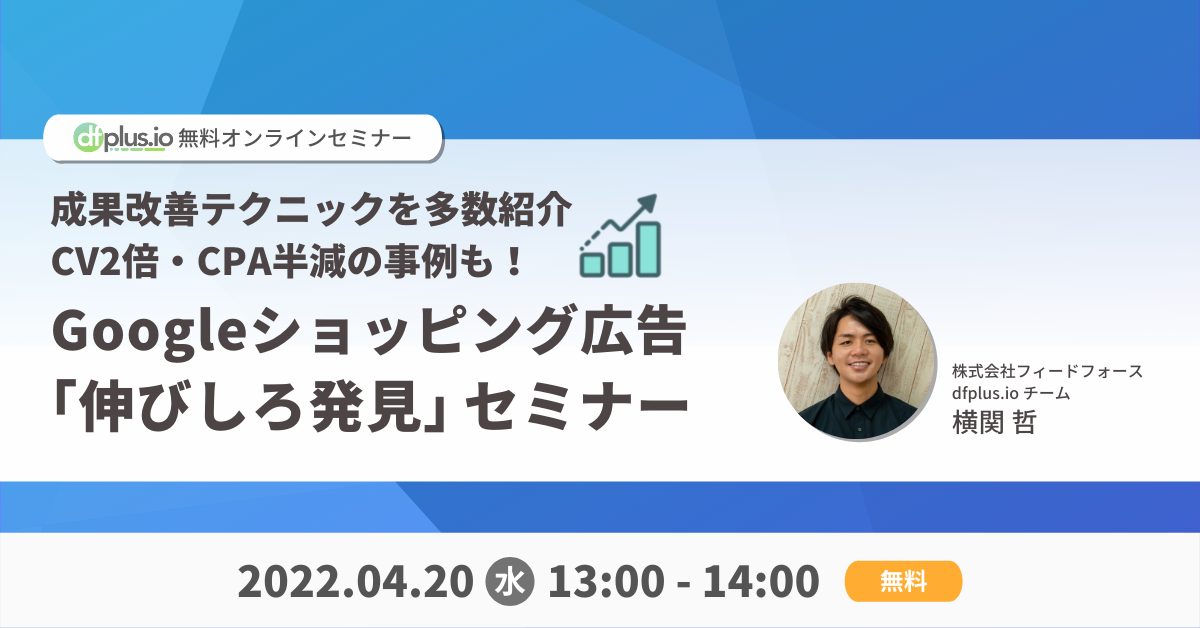 dfplus.io 無料オンラインセミナー

成果改善テクニックを多数紹介
CV2倍・CPA半減の事例も！

Googleショッピング広告
「伸びしろ発見」セミナー

株式会社フィードフォース
dfplus.io チーム
横関 哲

2022.04.20 水 13:00 - 14:00 無料